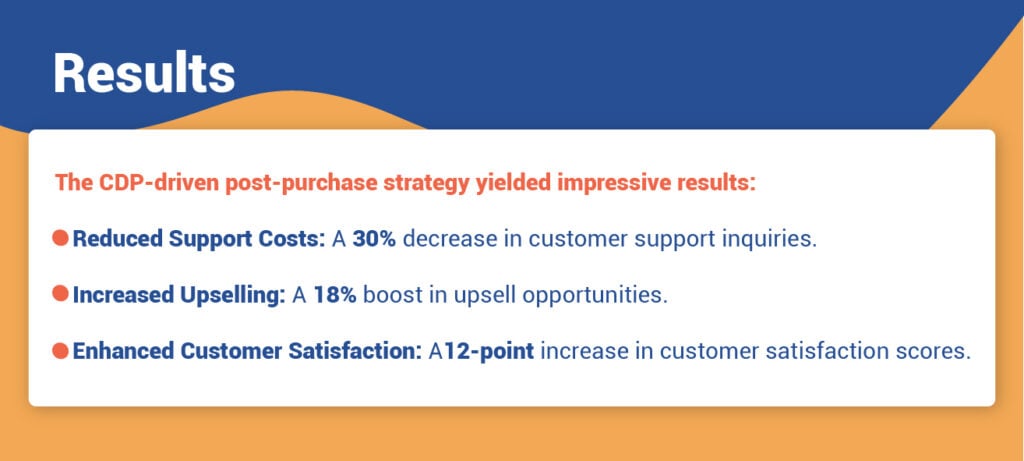 Results

The CDP-driven post-purchase strategy yielded impressive results:

Reduced Support Costs: A 30% decrease in customer support inquiries.

Increased Upselling: A 18% boost in upsell opportunities.

Enhanced Customer Satisfaction: A12-point increase in customer satisfaction scores.